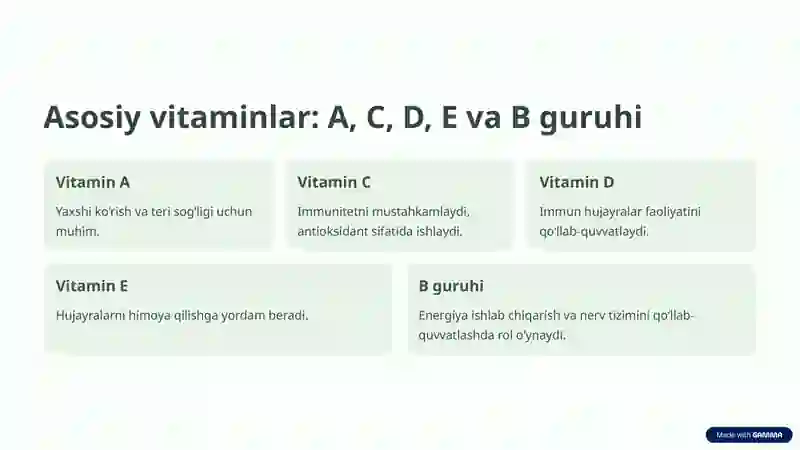 Asosiy vitaminlar: A, C, D, E va B guruhi

Vitamin A

Yaxshi ko'rish va teri sog'ligi uchun muhim.

Vitamin C

Immunitetni mustahkamlaydi, antioksidant sifatida ishlaydi.

Vitamin D

Immun hujayralar faoliyatini qo'llab-quvvatlaydi.

Vitamin E

Hujayralarni himoya qilishga yordam beradi.

B guruhi

Energiya ishlab chiqarish va nerv tizimini qo'llab-quvvatlashda rol o'ynaydi.

Made with GAMMA